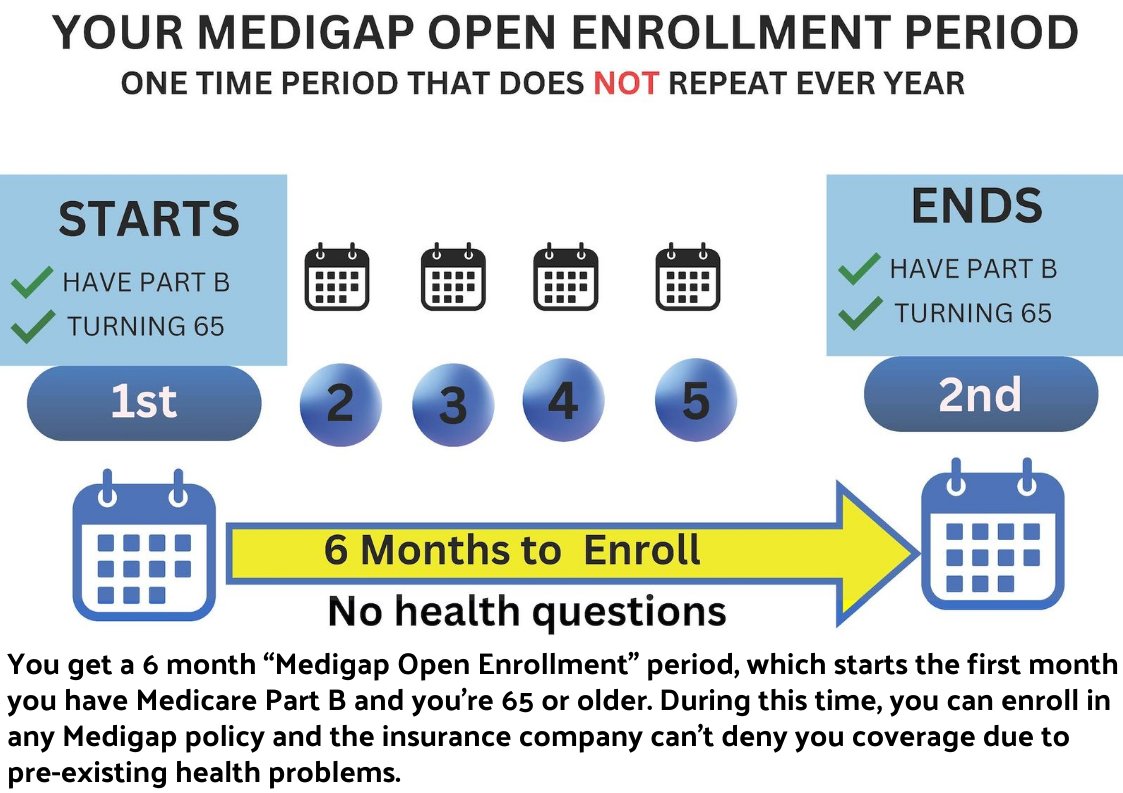 YOUR MEDIGAP OPEN ENROLLMENT PERIOD
ONE TIME PERIOD THAT DOES NOT REPEAT EVER YEAR

STARTS
HAVE PART B
TURNING 65

1st

2

3

4

5

ENDS
HAVE PART B
TURNING 65

2nd

6 Months to Enroll
No health questions

You get a 6 month “Medigap Open Enrollment” period, which starts the first month you have Medicare Part B and you’re 65 or older. During this time, you can enroll in any Medigap policy and the insurance company can’t deny you coverage due to pre-existing health problems.